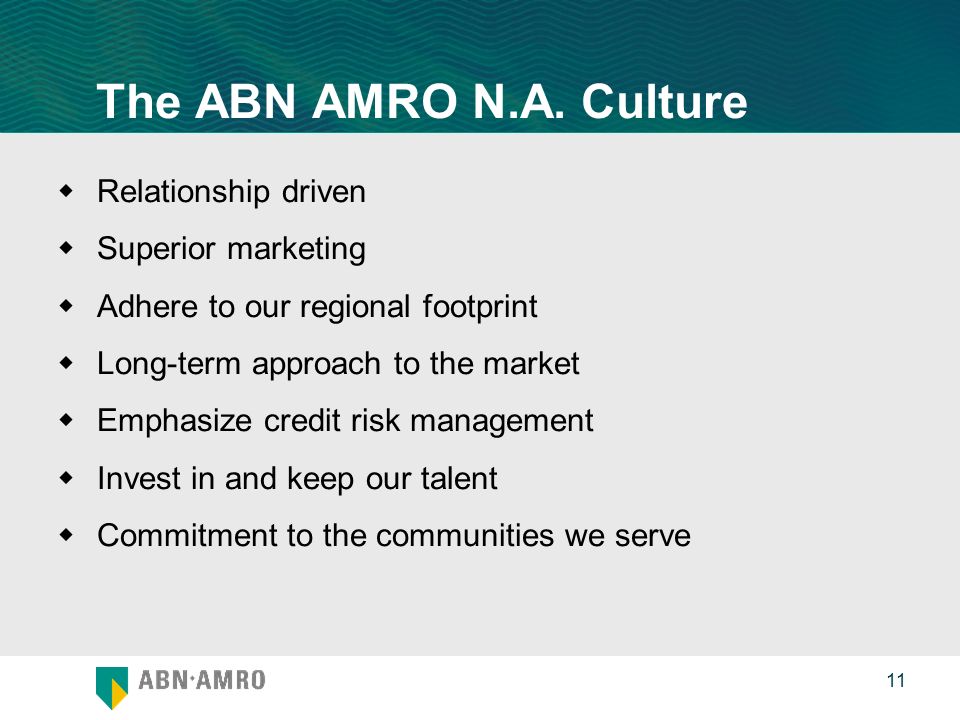 The ABN AMRO N.A. Culture

- Relationship driven
- Superior marketing
- Adhere to our regional footprint
- Long-term approach to the market
- Emphasize credit risk management
- Invest in and keep our talent
- Commitment to the communities we serve

ABN·AMRO

11